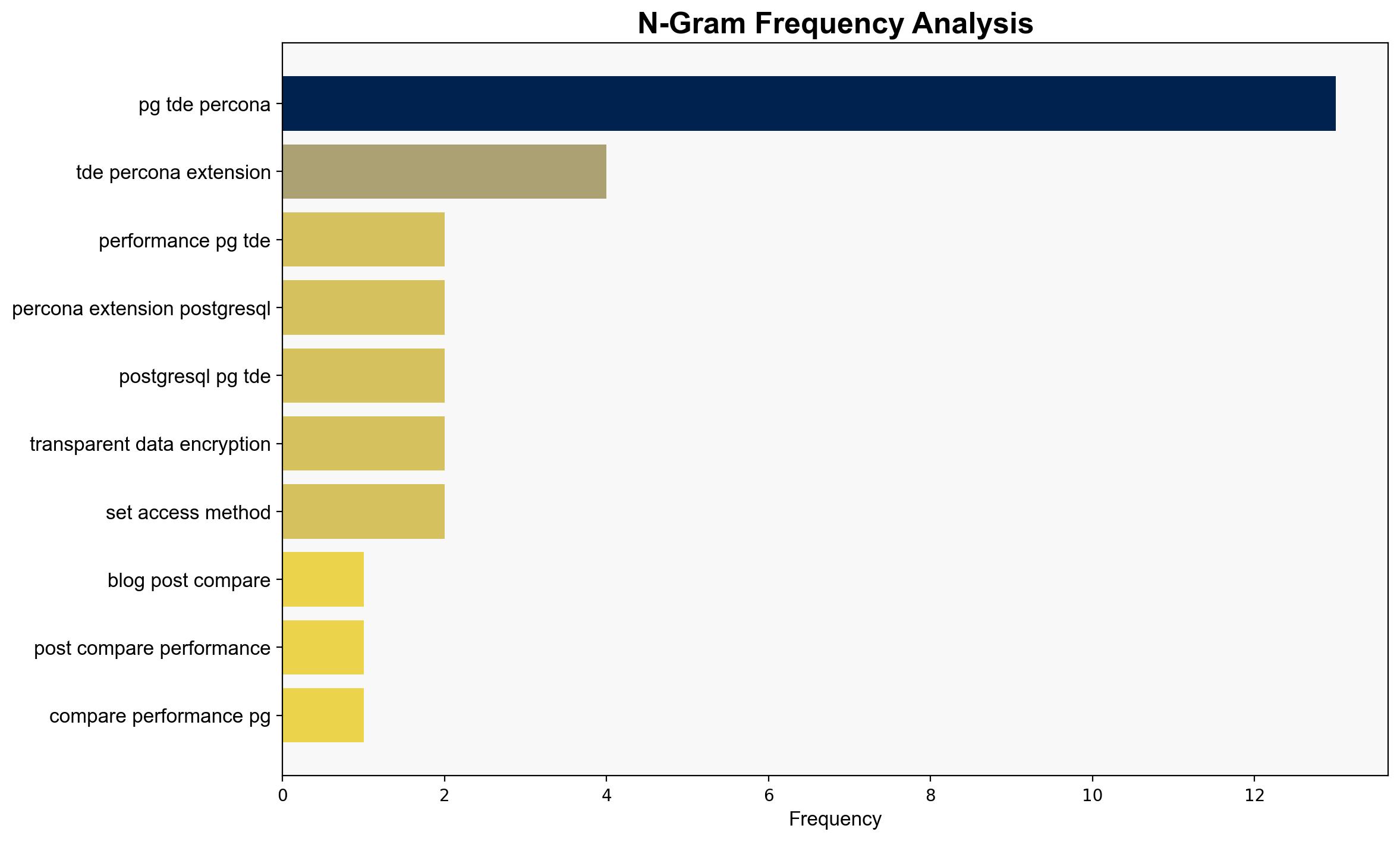 N-Gram Frequency Analysis

pg tde percona
tde percona extension
performance pg tde
percona extension postgresql
postgresql pg tde
transparent data encryption
set access method
blog post compare
post compare performance
compare performance pg

0
2
4
6
8
10
12
Frequency